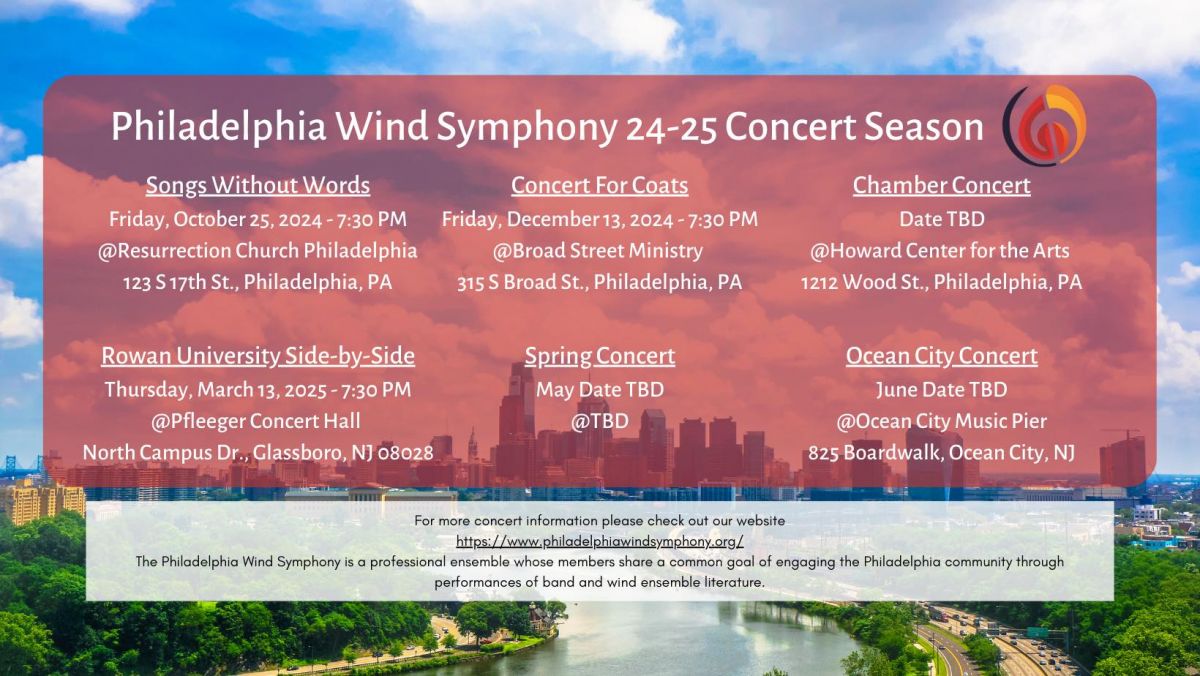 Philadelphia Wind Symphony 24-25 Concert Season

Songs Without Words
Friday, October 25, 2024 - 7:30 PM
@Resurrection Church Philadelphia
123 S 17th St., Philadelphia, PA

Concert For Coats
Friday, December 13, 2024 - 7:30 PM
@Broad Street Ministry
315 S Broad St., Philadelphia, PA

Chamber Concert
Date TBD
@Howard Center for the Arts
1212 Wood St., Philadelphia, PA

Rowan University Side-by-Side
Thursday, March 13, 2025 - 7:30 PM
@Pfleeger Concert Hall
North Campus Dr., Glassboro, NJ 08028

Spring Concert
May Date TBD
@TBD

Ocean City Concert
June Date TBD
@Ocean City Music Pier
825 Boardwalk, Ocean City, NJ

For more concert information please check out our website
https://www.philadelphiawindsymphony.org/
The Philadelphia Wind Symphony is a professional ensemble whose members share a common goal of engaging the Philadelphia community through performances of band and wind ensemble literature.